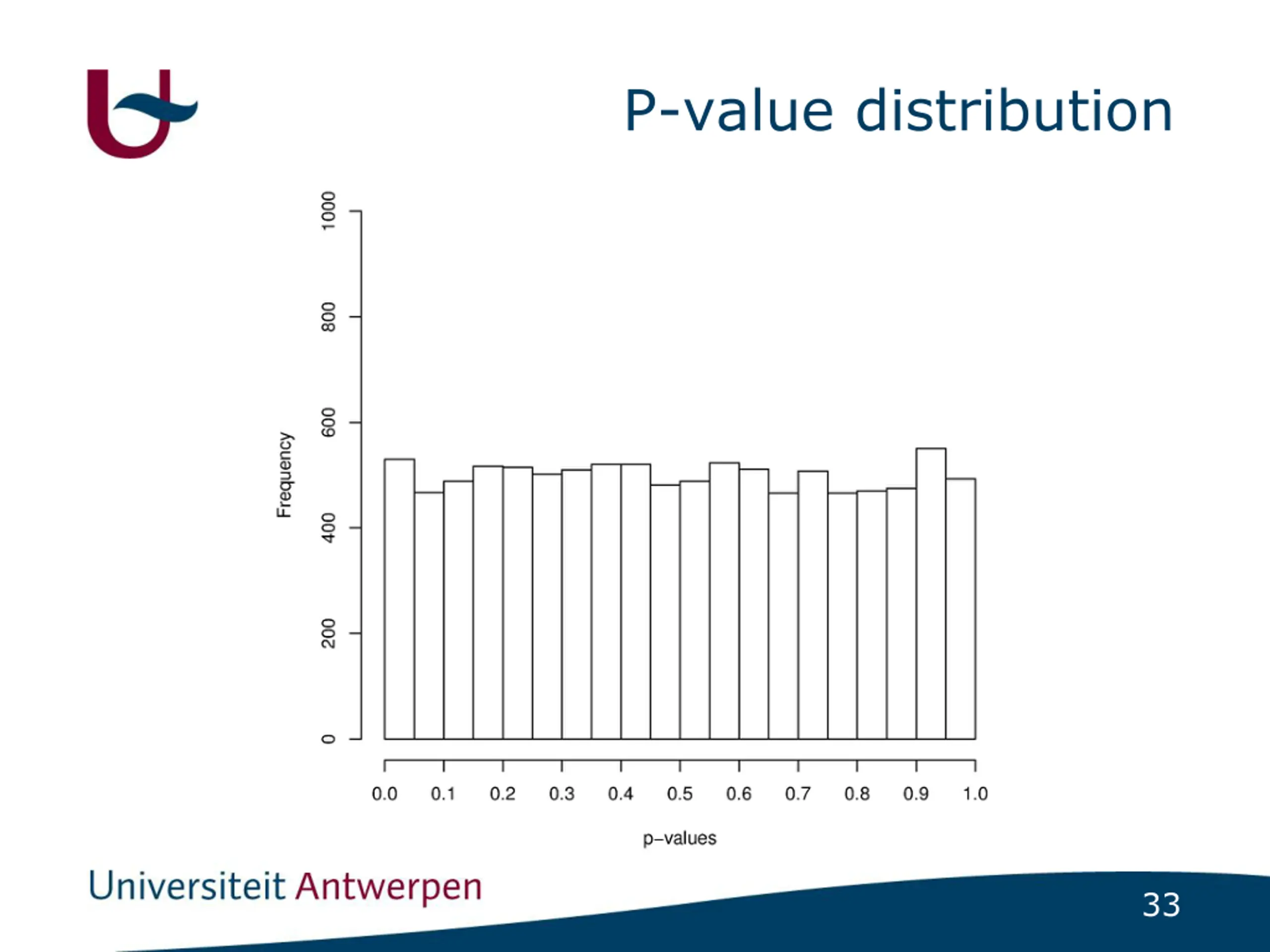 P-value distribution

Frequency

1000
800
600
400
200
0

0.0 0.1 0.2 0.3 0.4 0.5 0.6 0.7 0.8 0.9 1.0

p–values

Universiteit Antwerpen

33